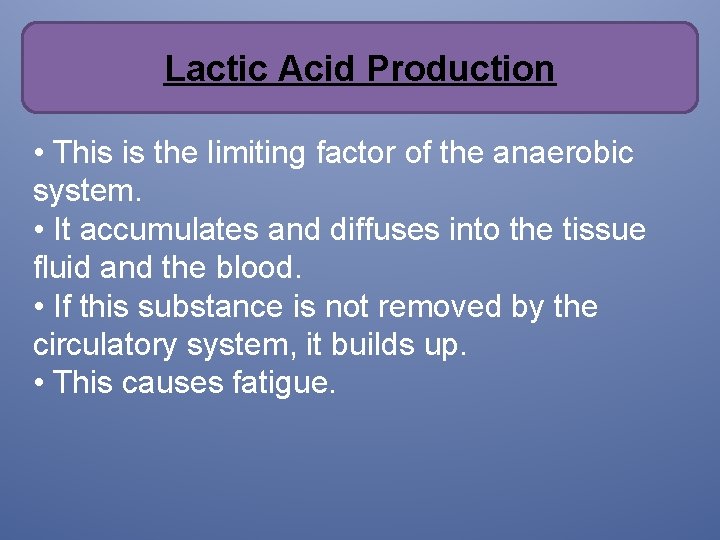 Lactic Acid Production

• This is the limiting factor of the anaerobic system.
• It accumulates and diffuses into the tissue fluid and the blood.
• If this substance is not removed by the circulatory system, it builds up.
• This causes fatigue.